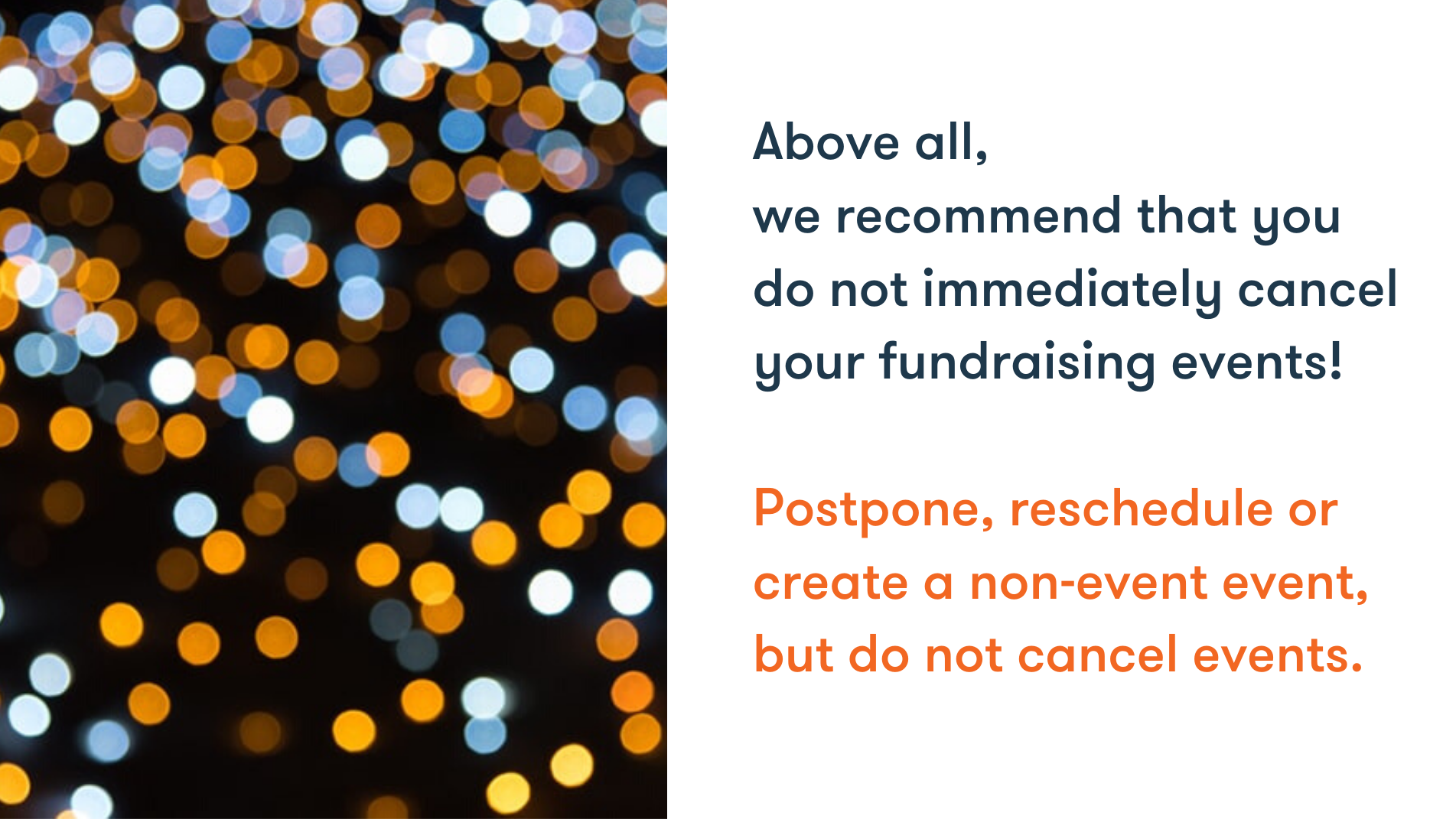 Above all,
we recommend that you do not immediately cancel your fundraising events!

Postpone, reschedule or create a non-event event, but do not cancel events.